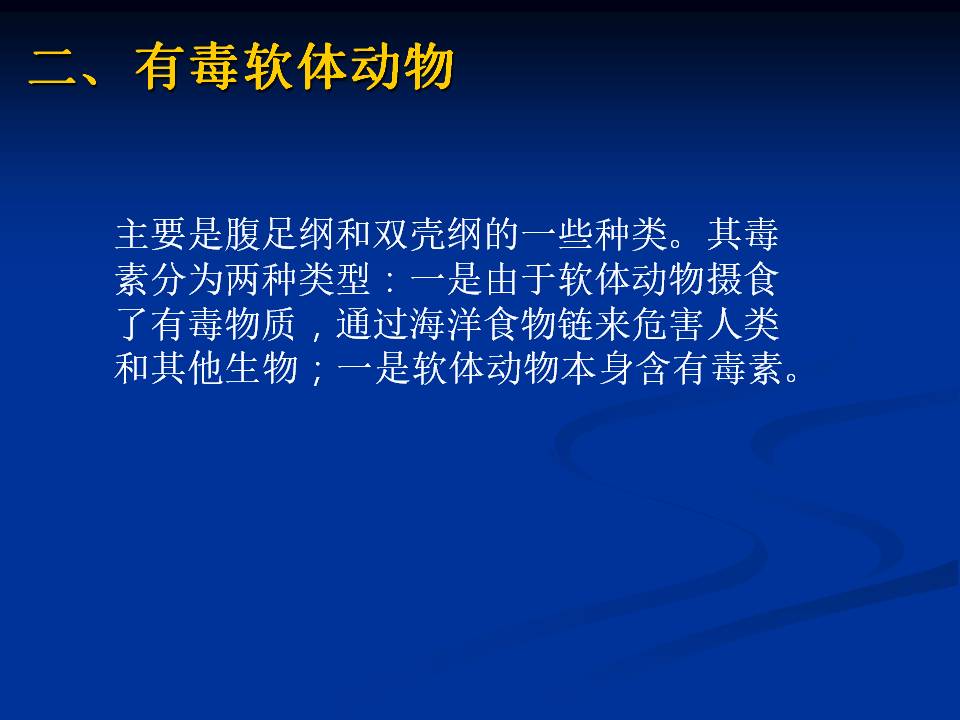 二、有毒软体动物

主要是腹足纲和双壳纲的一些种类。其毒素分为两种类型：一是由于软体动物摄食了有毒物质，通过海洋食物链来危害人类和其他生物；一是软体动物本身含有毒素。